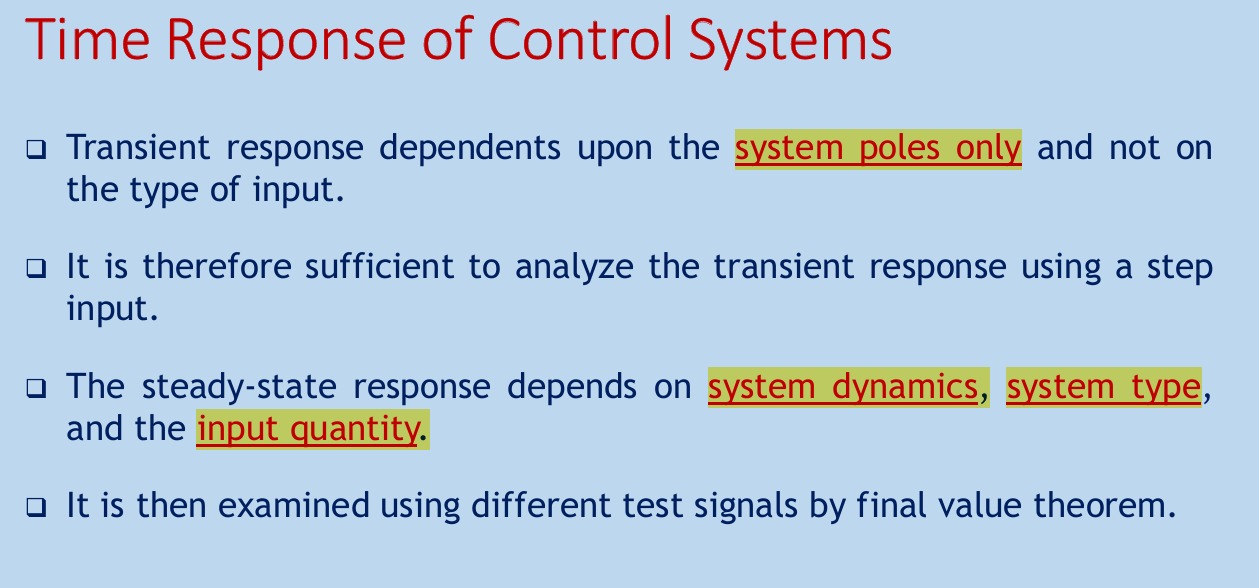 Time Response of Control Systems

❑ Transient response dependents upon the system poles only and not on the type of input.

❑ It is therefore sufficient to analyze the transient response using a step input.

❑ The steady-state response depends on system dynamics, system type, and the input quantity.

❑ It is then examined using different test signals by final value theorem.